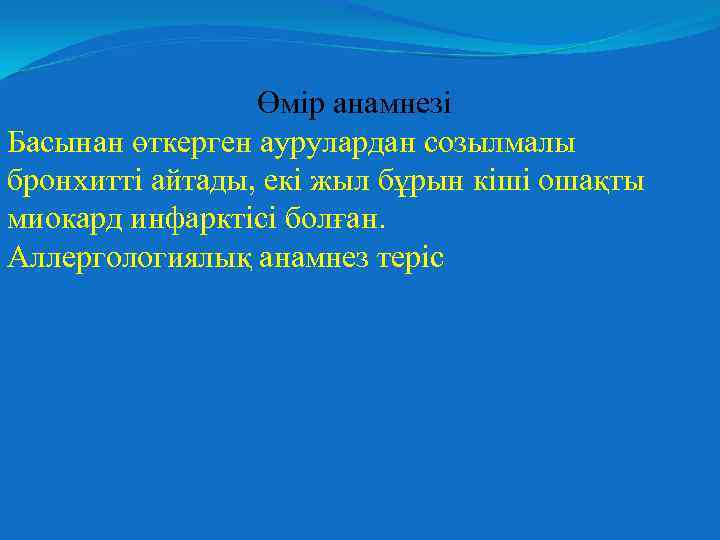 Өмір анамнезі

Басынан өткерген аурулардан созылмалы бронхитті айтады, екі жыл бұрын кіші ошақты миокард инфарктісі болған.
Аллергологиялық анамнез теріс